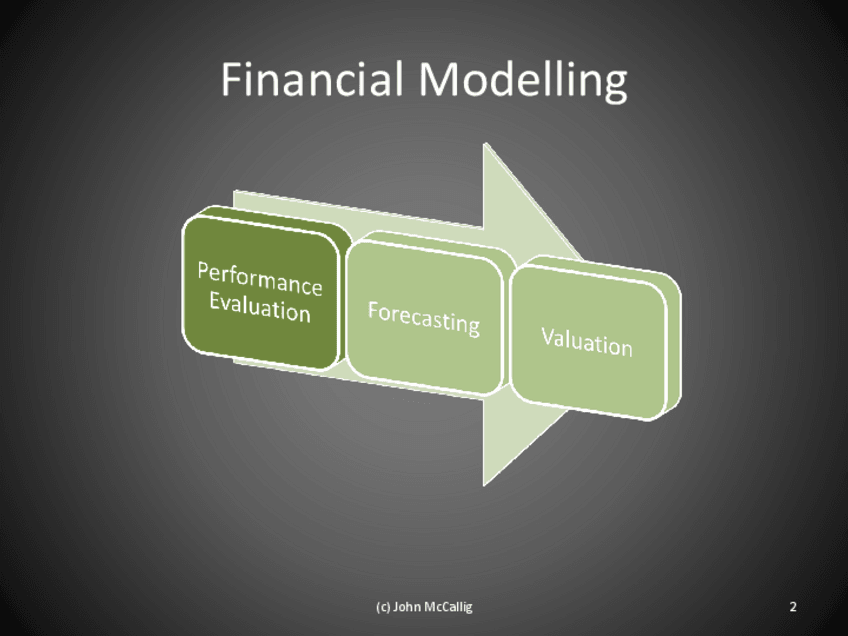 Financial Modelling

Performance Evaluation

Forecasting

Valuation

(c) John McCallig

2